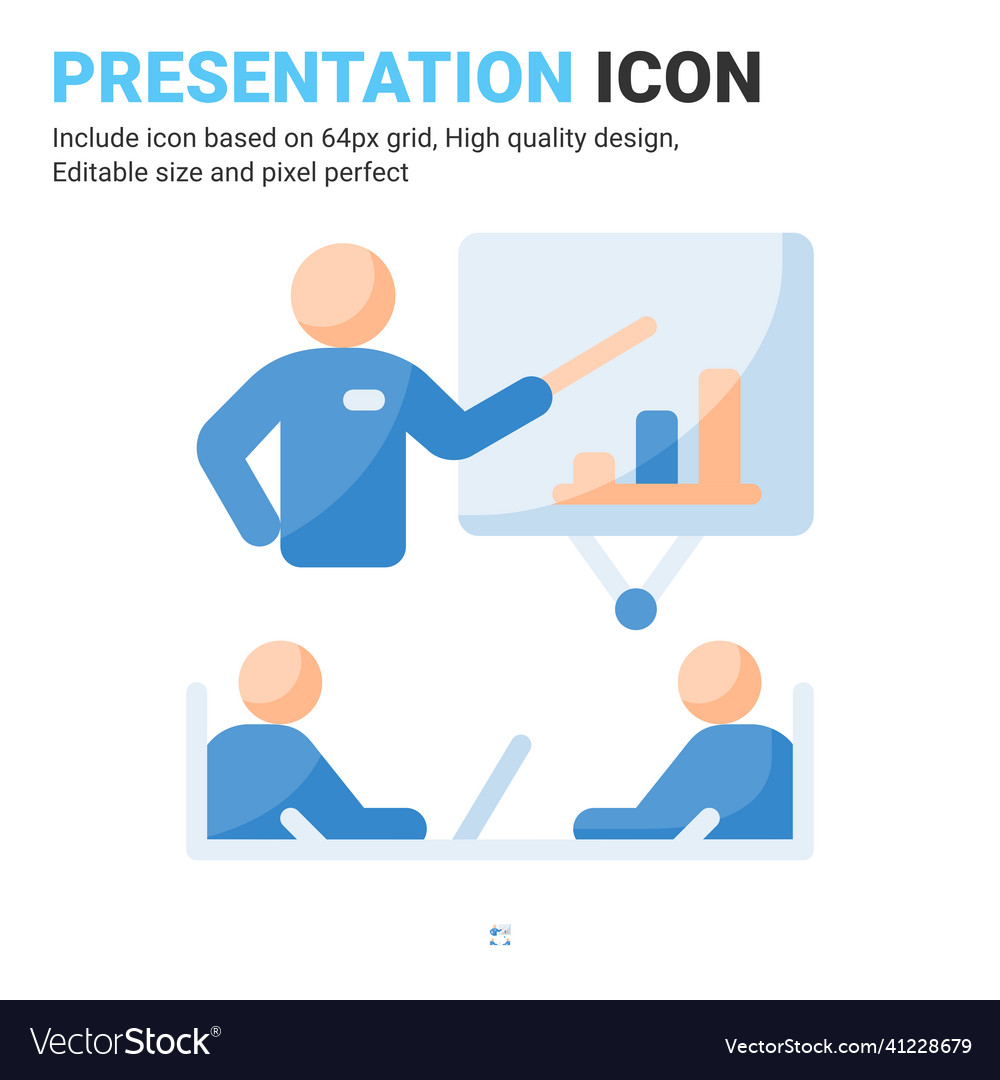 PRESENTATION ICON

Include icon based on 64px grid, High quality design, Editable size and pixel perfect

VectorStock®

VectorStock.com/41228679